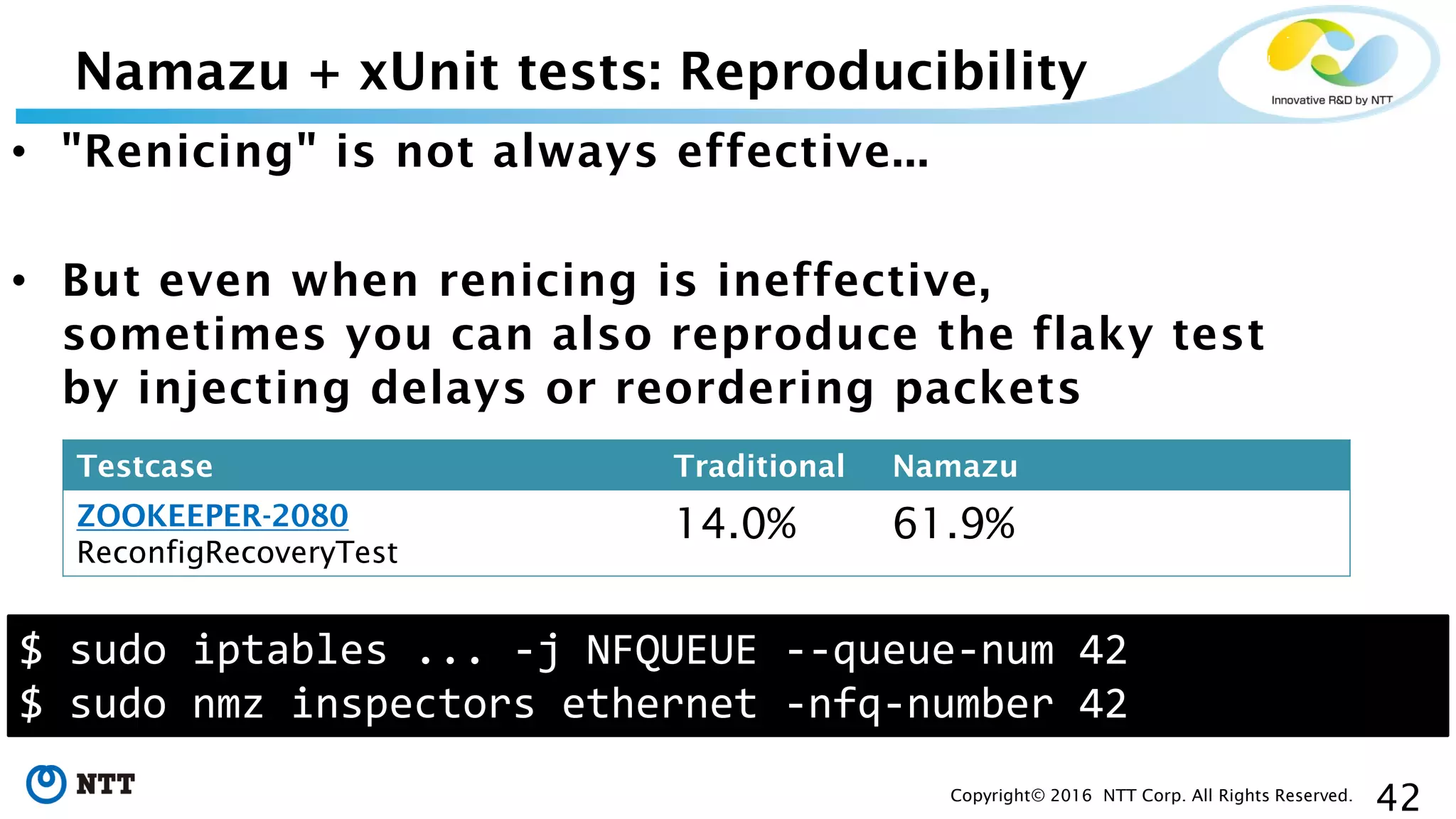 Namazu + xUnit tests: Reproducibility

Innovative R&D by NTT

• "Renicing" is not always effective...

• But even when renicing is ineffective, sometimes you can also reproduce the flaky test by injecting delays or reordering packets

| Testcase | Traditional | Namazu |
|---|---|---|
| ZOOKEEPER-2080 ReconfigRecoveryTest | 14.0% | 61.9% |

$ sudo iptables ... -j NFQUEUE --queue-num 42
$ sudo nmz inspectors ethernet -nfq-number 42

NTT

Copyright© 2016 NTT Corp. All Rights Reserved.

42